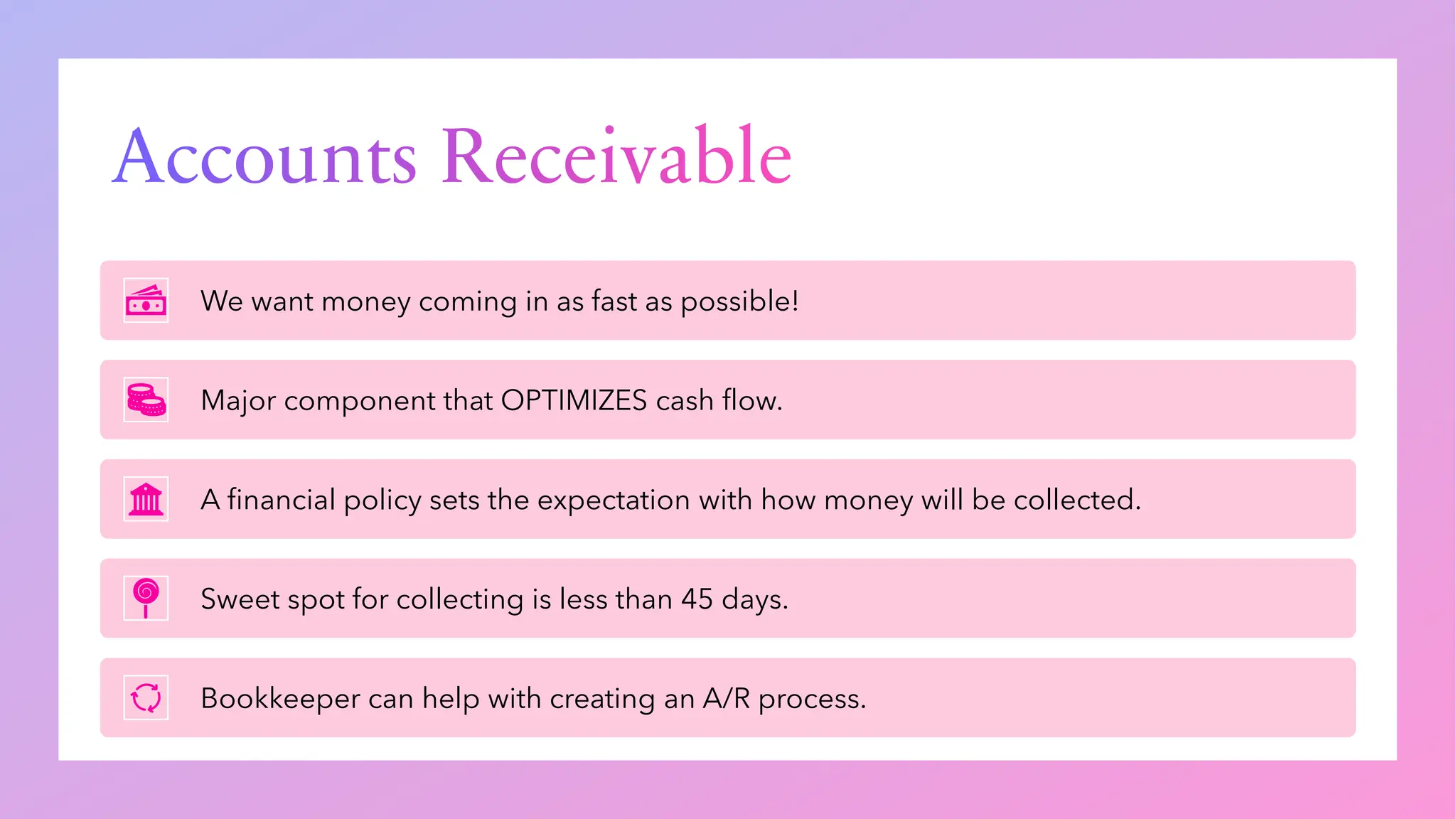 Accounts Receivable

We want money coming in as fast as possible!

Major component that OPTIMIZES cash flow.

A financial policy sets the expectation with how money will be collected.

Sweet spot for collecting is less than 45 days.

Bookkeeper can help with creating an A/R process.